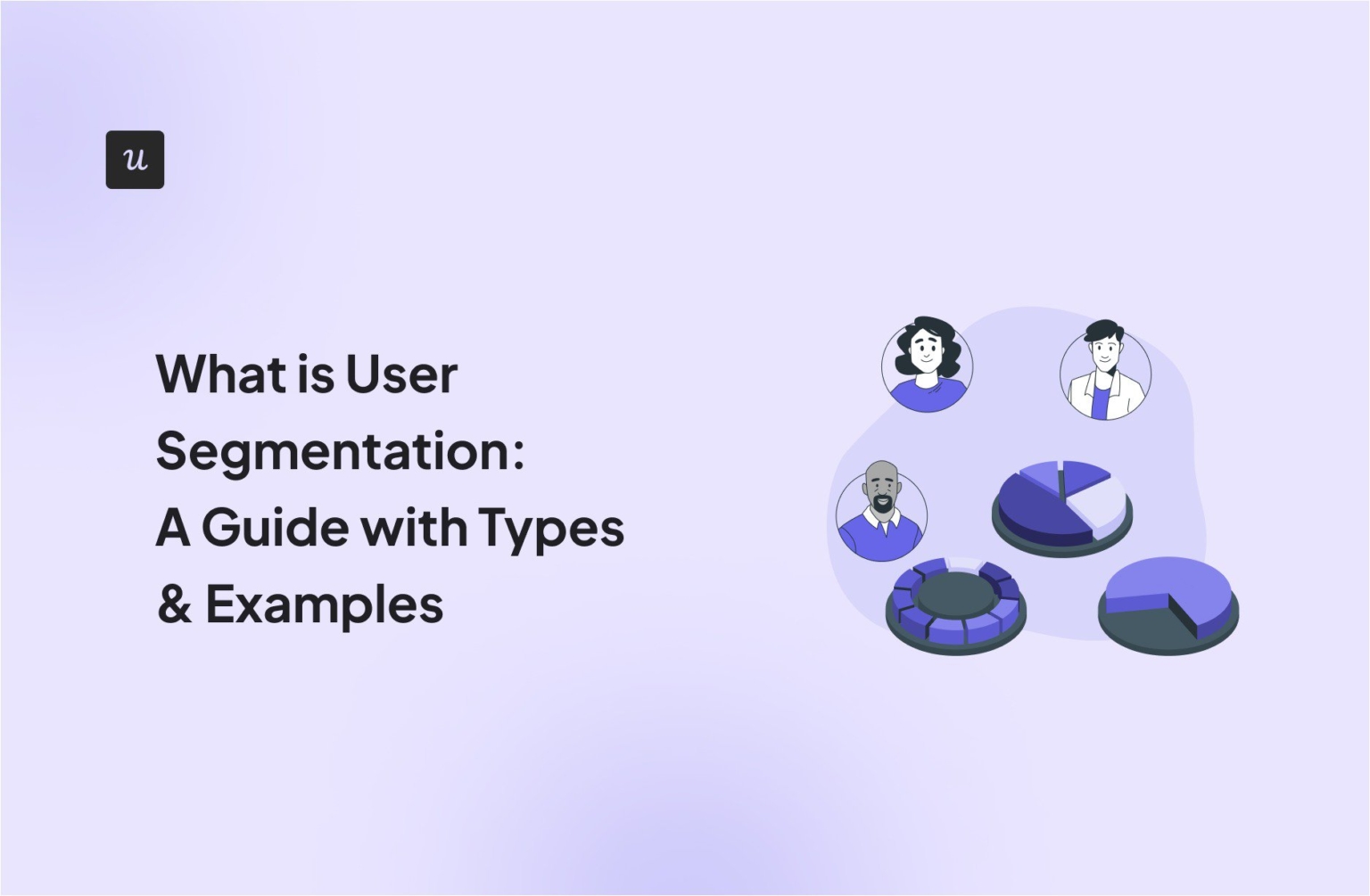 u

What is User Segmentation: A Guide with Types & Examples